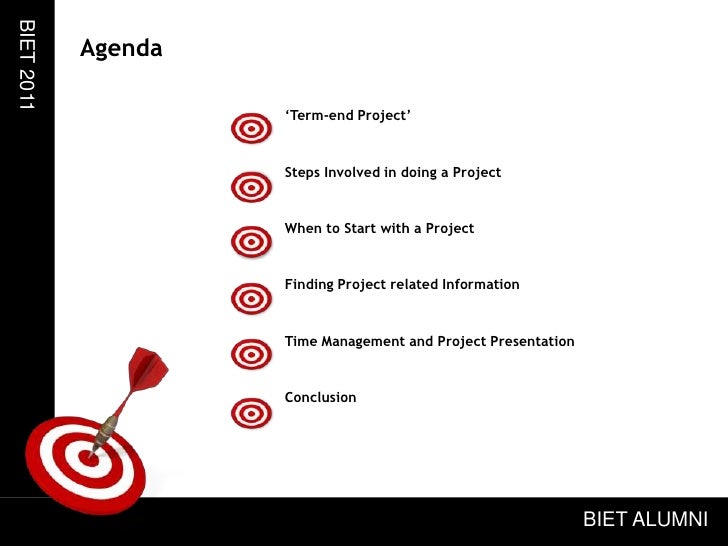 BIET 2011

Agenda

‘Term-end Project’

Steps Involved in doing a Project

When to Start with a Project

Finding Project related Information

Time Management and Project Presentation

Conclusion

BIET ALUMNI